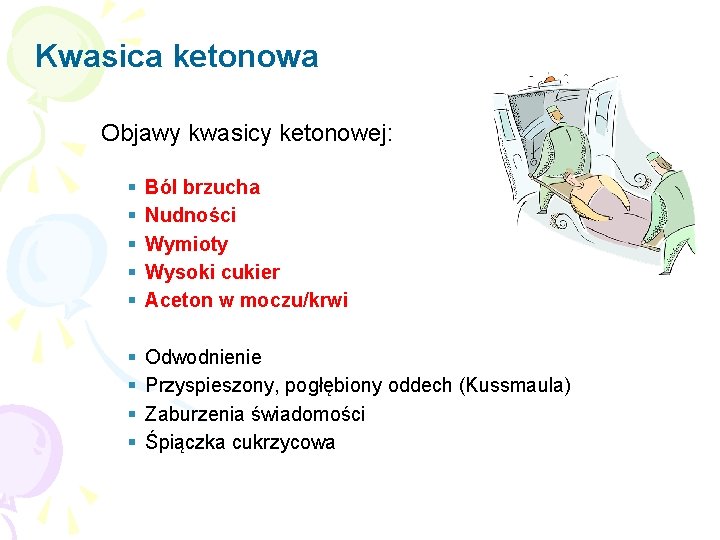 Kwasica ketonowa

Objawy kwasicy ketonowej:

- Ból brzucha
- Nudności
- Wymioty
- Wysoki cukier
- Aceton w moczu/krwi

- Odwodnienie
- Przyspieszony, pogłębiony oddech (Kussmaula)
- Zaburzenia świadomości
- Śpiączka cukrzycowa